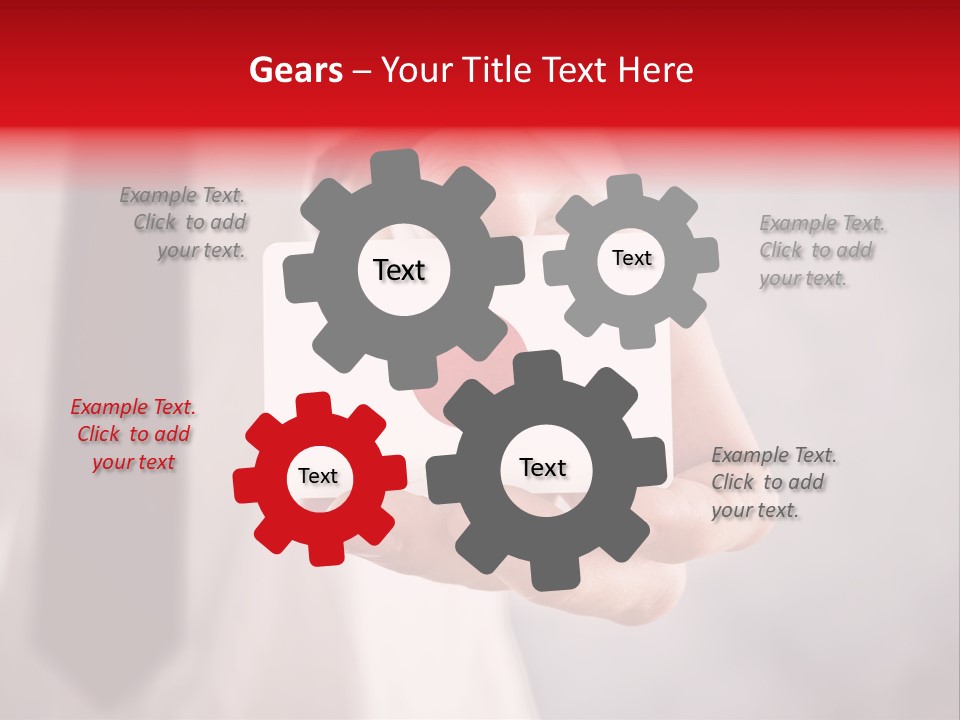 Gears – Your Title Text Here

Example Text. Click to add your text.

Text

Text

Example Text. Click to add your text.

Example Text. Click to add your text

Text

Text

Example Text. Click to add your text.